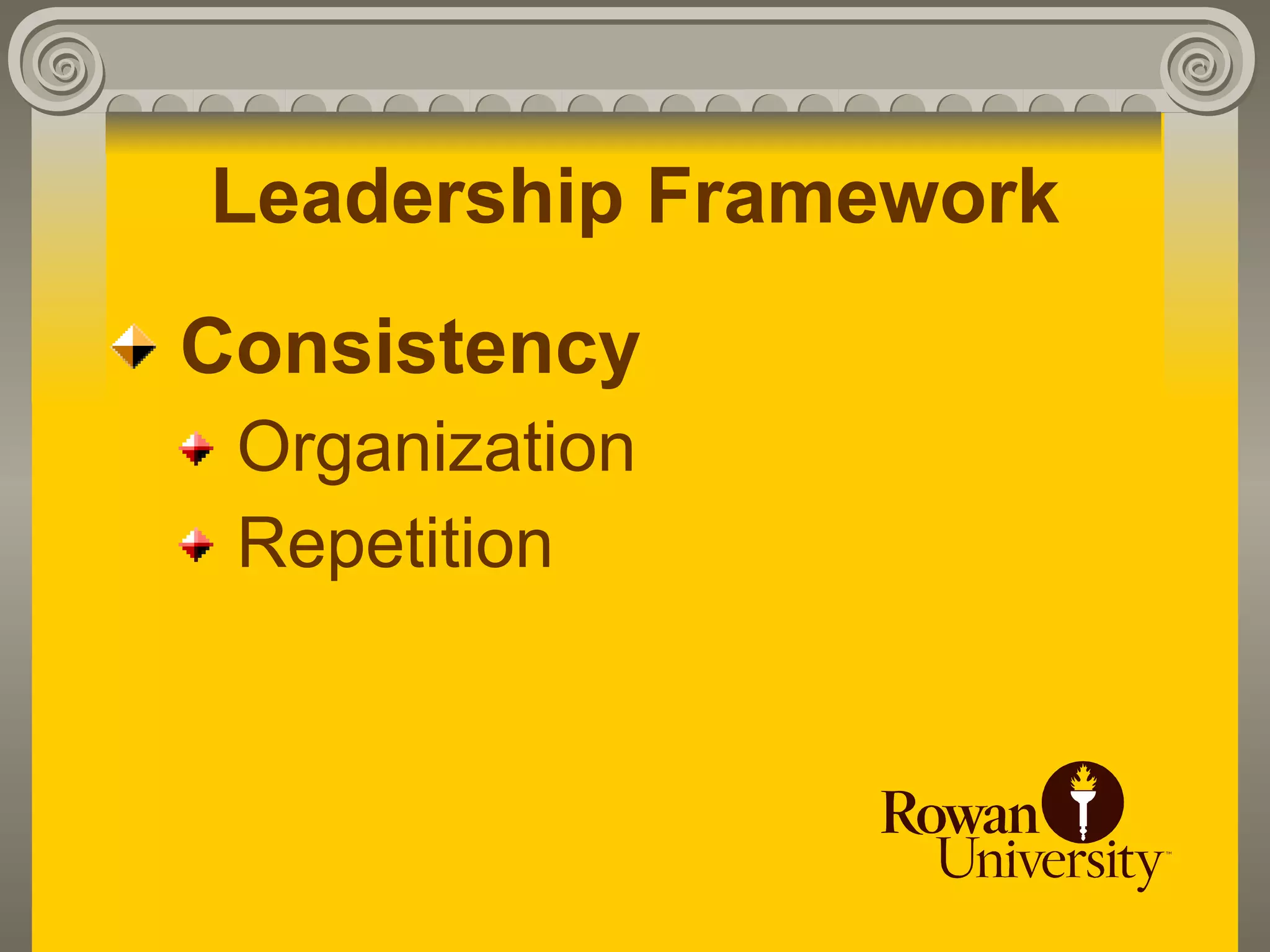 Leadership Framework

Consistency

Organization

Repetition

Rowan University™